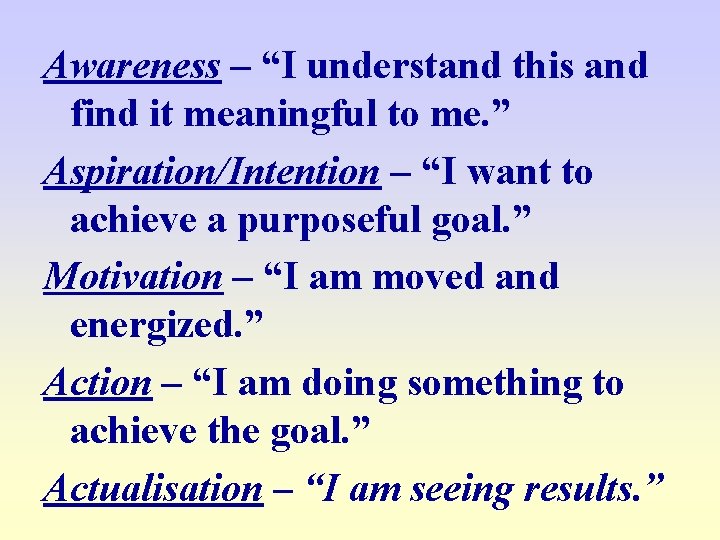 Awareness – “I understand this and find it meaningful to me.”

Aspiration/Intention – “I want to achieve a purposeful goal.”

Motivation – “I am moved and energized.”

Action – “I am doing something to achieve the goal.”

Actualisation – “I am seeing results.”